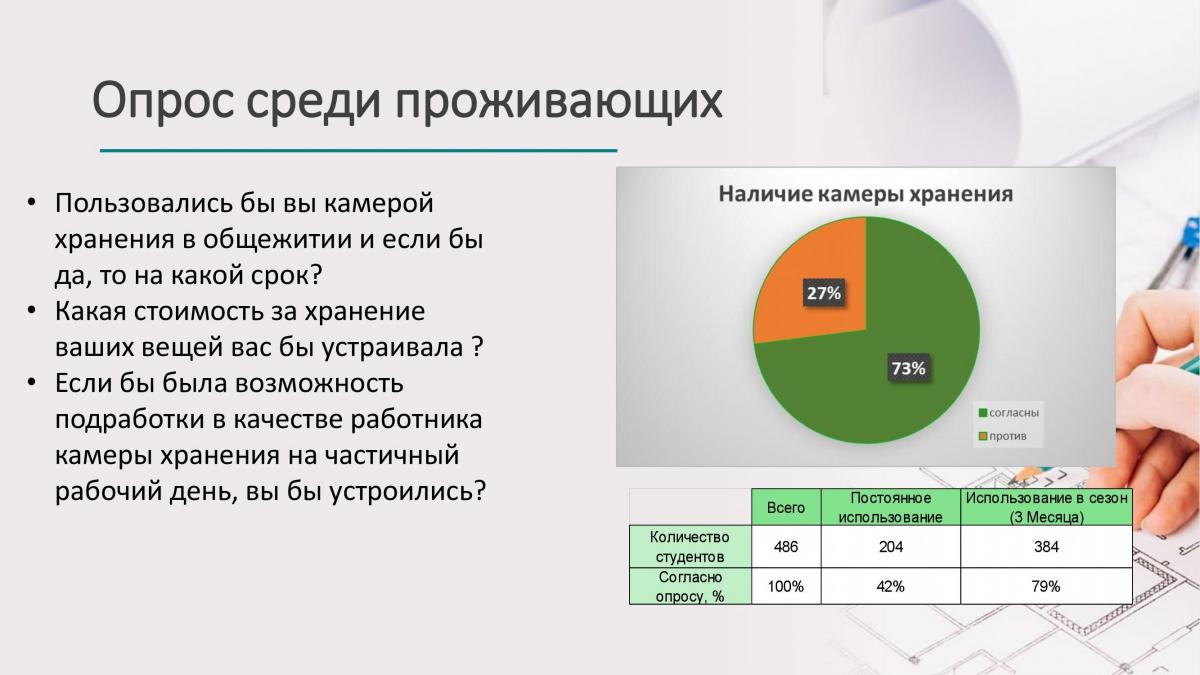 Опрос среди проживающих

• Пользовались бы вы камерой хранения в общежитии и если бы да, то на какой срок?
• Какая стоимость за хранение ваших вещей вас бы устраивала ?
• Если бы была возможность подработки в качестве работника камеры хранения на частичный рабочий день, вы бы устроились?

Наличие камеры хранения

27%

73%

согласны
против

| | Всего | Постоянное использование | Использование в сезон (3 Месяца) |
|---|---|---|---|
| Количество студентов | 486 | 204 | 384 |
| Согласно опросу, % | 100% | 42% | 79% |